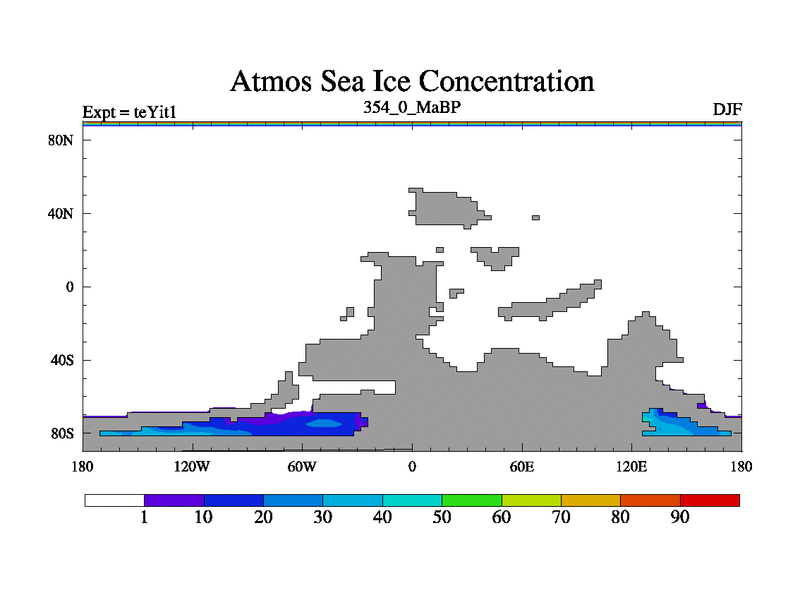 Atmos Sea Ice Concentration

Expt = teYit1

354_0_MaBP

DJF

80N

40N

0

40S

80S

180

120W

60W

0

60E

120E

180

1 10 20 30 40 50 60 70 80 90